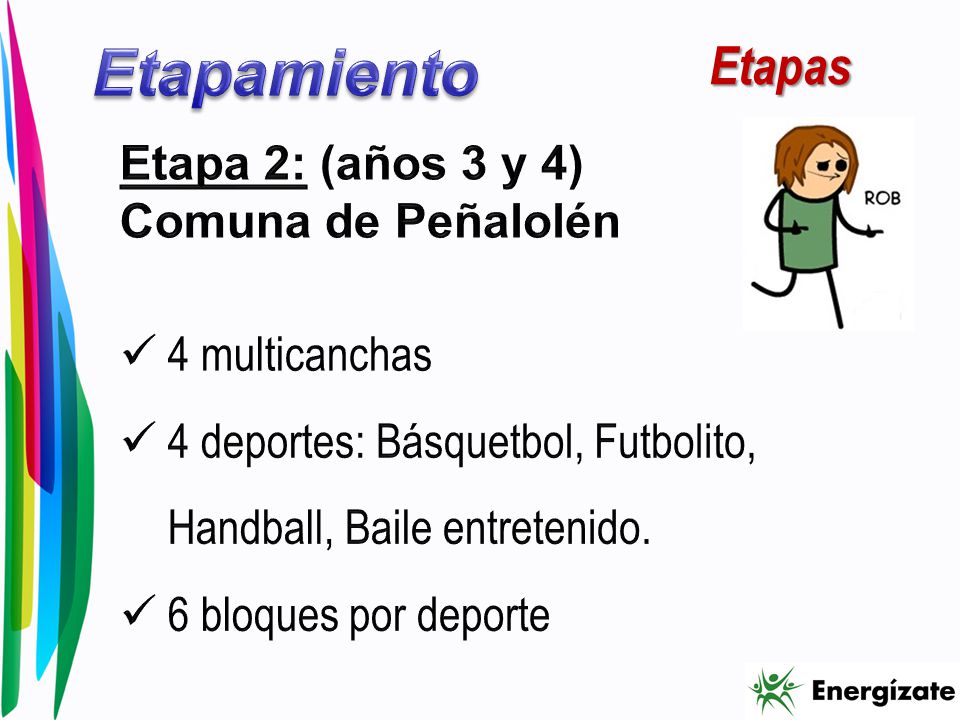 Etapamiento

Etapas

Etapa 2: (años 3 y 4)
Comuna de Peñalolén

ROB

✓ 4 multicanchas

✓ 4 deportes: Básquetbol, Futbolito, Handball, Baile entretenido.

✓ 6 bloques por deporte

Energízate